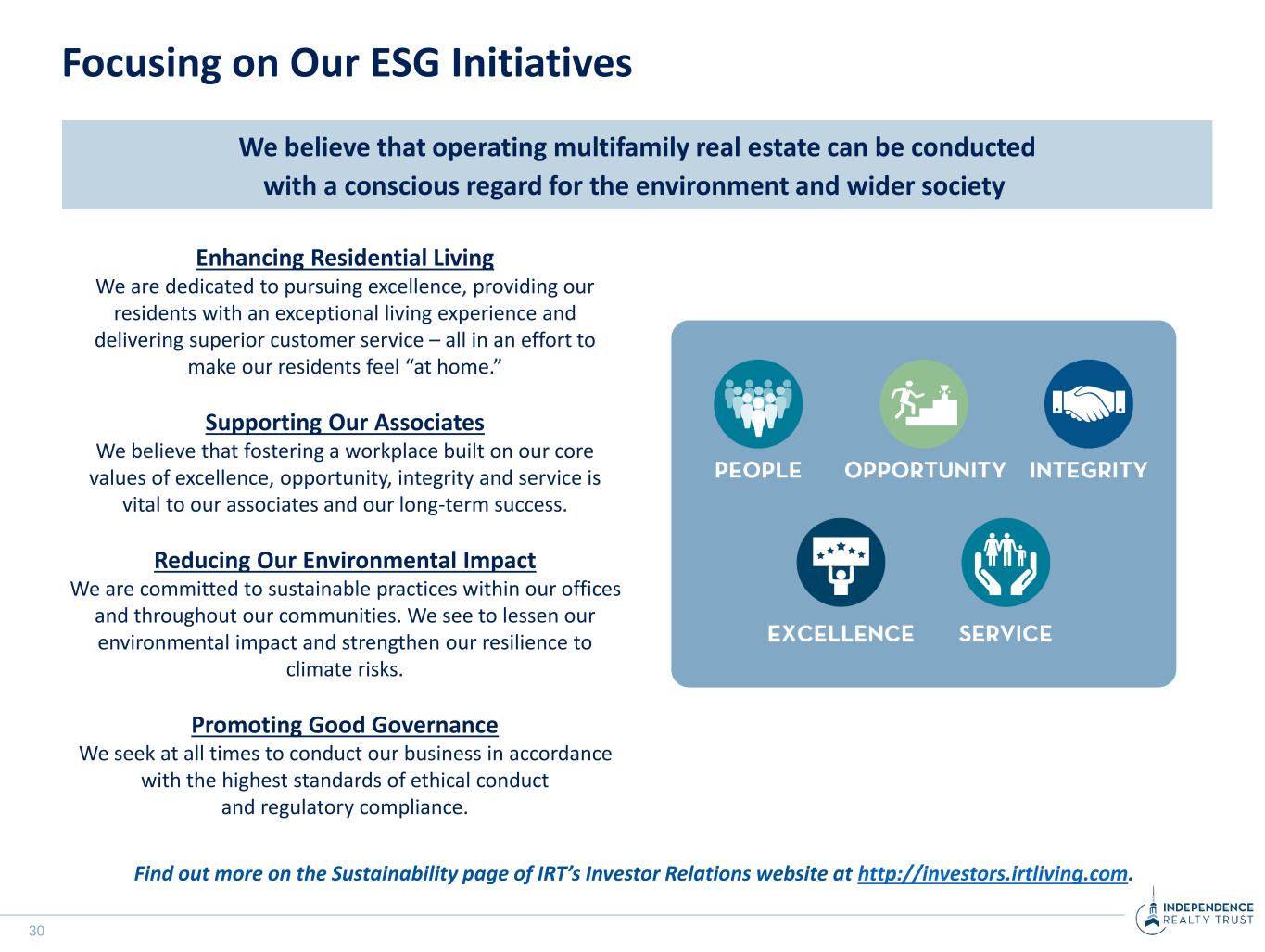 Focusing on Our ESG Initiatives

We believe that operating multifamily real estate can be conducted with a conscious regard for the environment and wider society

Enhancing Residential Living
We are dedicated to pursuing excellence, providing our residents with an exceptional living experience and delivering superior customer service – all in an effort to make our residents feel “at home.”

Supporting Our Associates
We believe that fostering a workplace built on our core values of excellence, opportunity, integrity and service is vital to our associates and our long-term success.

Reducing Our Environmental Impact
We are committed to sustainable practices within our offices and throughout our communities. We see to lessen our environmental impact and strengthen our resilience to climate risks.

Promoting Good Governance
We seek at all times to conduct our business in accordance with the highest standards of ethical conduct and regulatory compliance.

PEOPLE
OPPORTUNITY
INTEGRITY
EXCELLENCE
SERVICE

Find out more on the Sustainability page of IRT’s Investor Relations website at http://investors.irtliving.com.

30

INDEPENDENCE REALTY TRUST